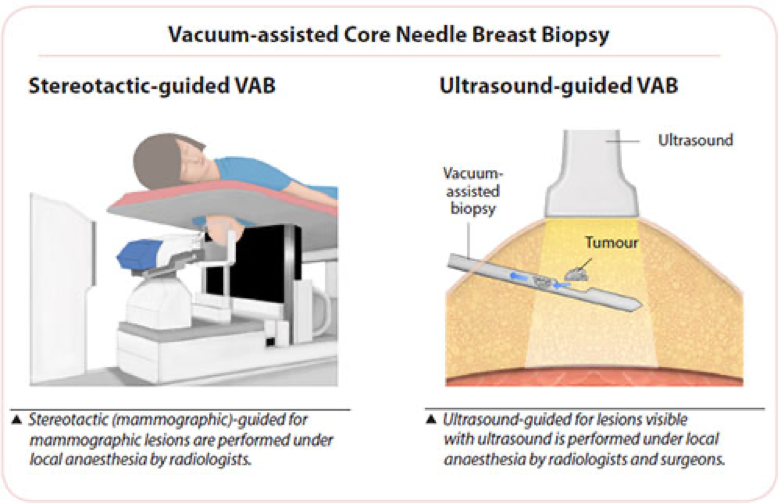 Vacuum-assisted Core Needle Breast Biopsy

Stereotactic-guided VAB

▲ Stereotactic (mammographic)-guided for mammographic lesions are performed under local anaesthesia by radiologists.

Ultrasound-guided VAB

Ultrasound

Vacuum-assisted biopsy

Tumour

▲ Ultrasound-guided for lesions visible with ultrasound is performed under local anaesthesia by radiologists and surgeons.